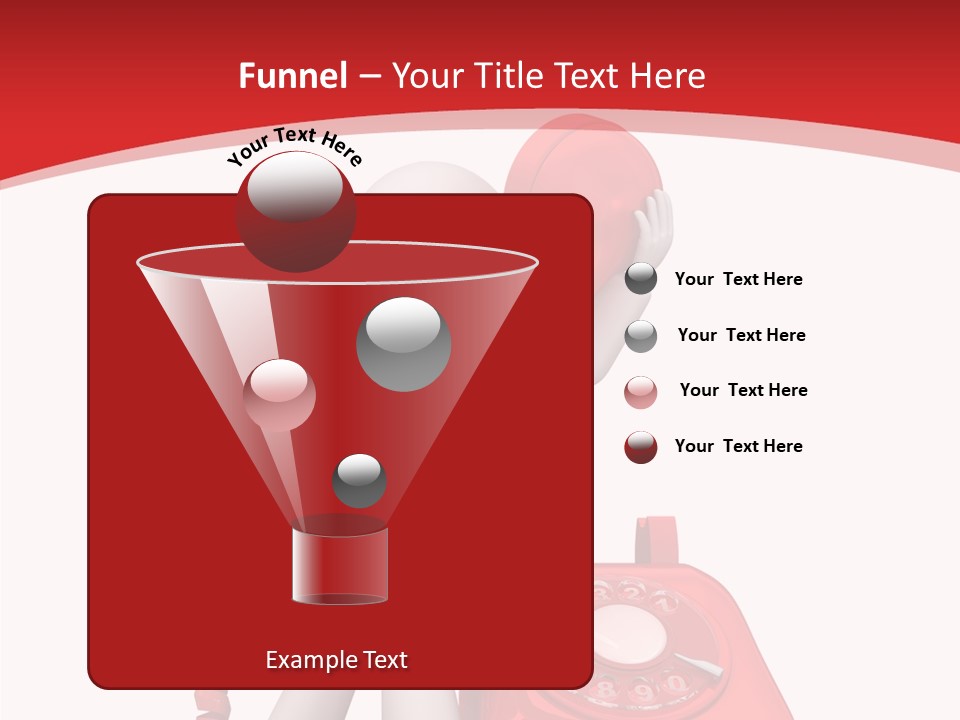 Funnel – Your Title Text Here

Your Text Here

Your Text Here

Your Text Here

Your Text Here

Your Text Here

Example Text